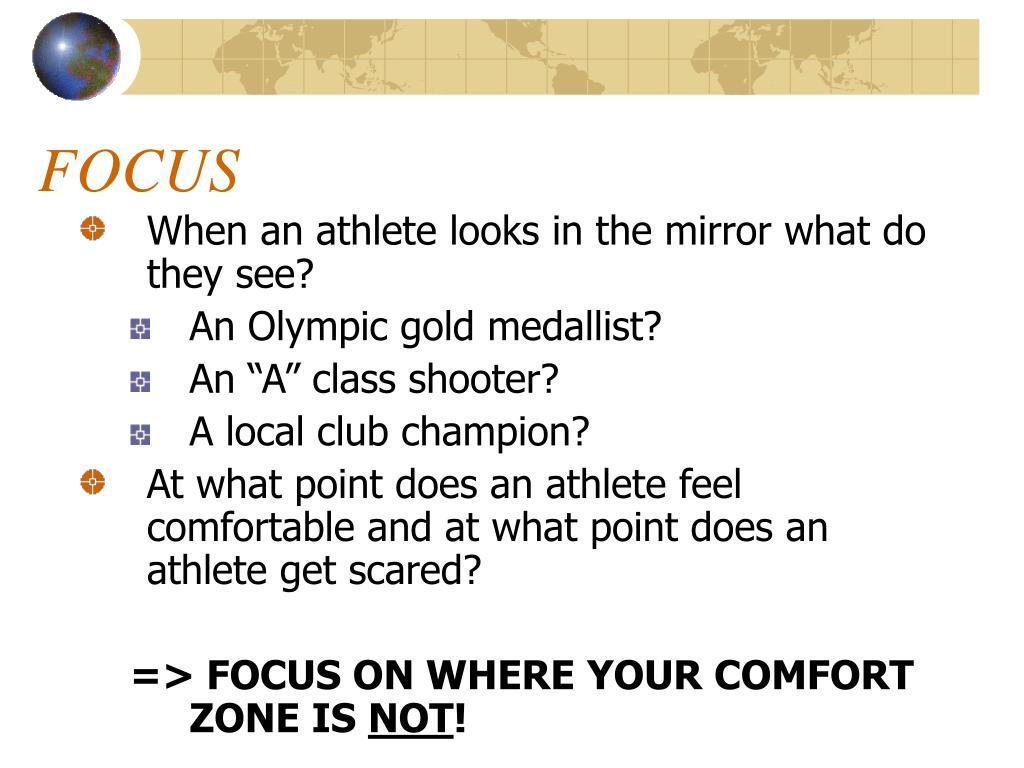 FOCUS

When an athlete looks in the mirror what do they see?

An Olympic gold medallist?

An “A” class shooter?

A local club champion?

At what point does an athlete feel comfortable and at what point does an athlete get scared?

=> FOCUS ON WHERE YOUR COMFORT ZONE IS NOT!